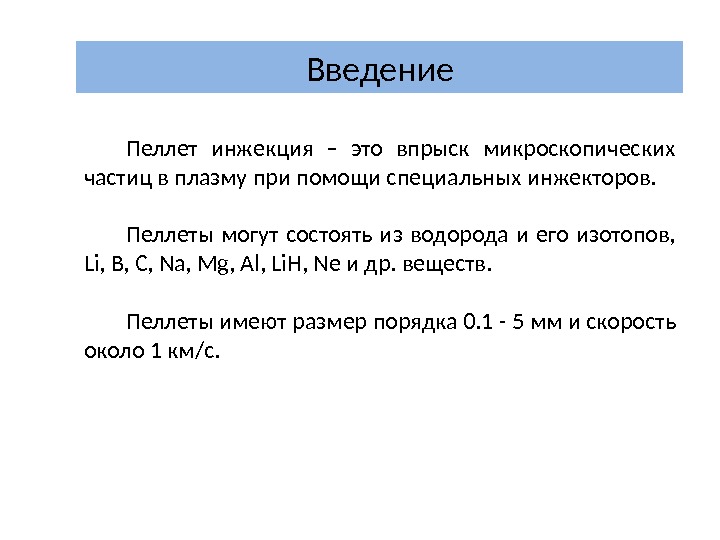 Введение

Пеллет инжекция – это впрыск микроскопических частиц в плазму при помощи специальных инжекторов.

Пеллеты могут состоять из водорода и его изотопов, Li, B, C, Na, Mg, Al, LiH, Ne и др. веществ.

Пеллеты имеют размер порядка 0.1 - 5 мм и скорость около 1 км/с.